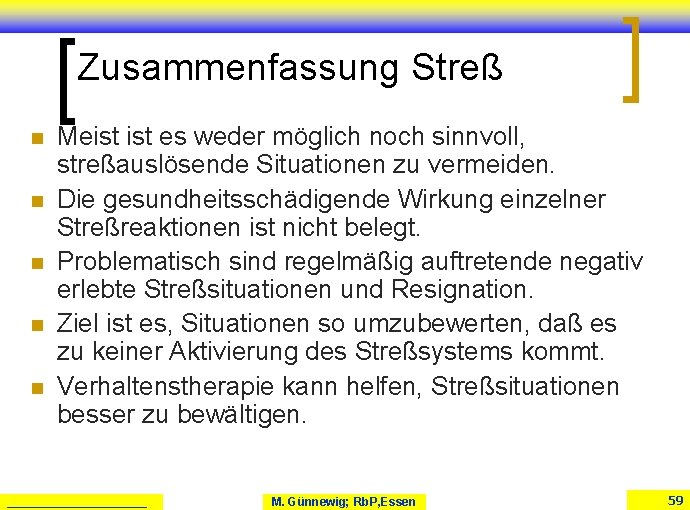 Zusammenfassung Streß

- Meist ist es weder möglich noch sinnvoll, streßauslösende Situationen zu vermeiden.
- Die gesundheitsschädigende Wirkung einzelner Streßreaktionen ist nicht belegt.
- Problematisch sind regelmäßig auftretende negativ erlebte Streßsituationen und Resignation.
- Ziel ist es, Situationen so umzubewerten, daß es zu keiner Aktivierung des Streßsystems kommt.
- Verhaltenstherapie kann helfen, Streßsituationen besser zu bewältigen.

M. Günnewig; RbP,Essen

59